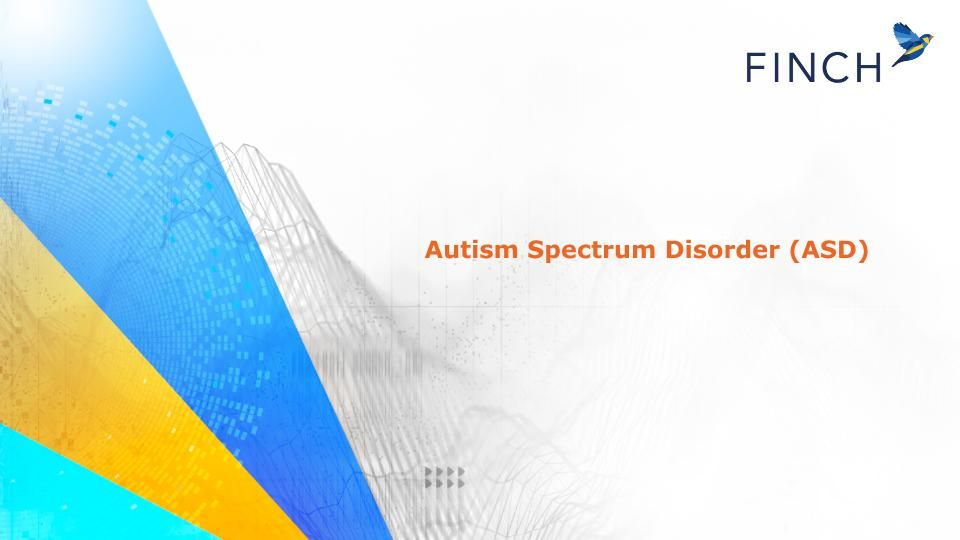 FINCH

Autism Spectrum Disorder (ASD)